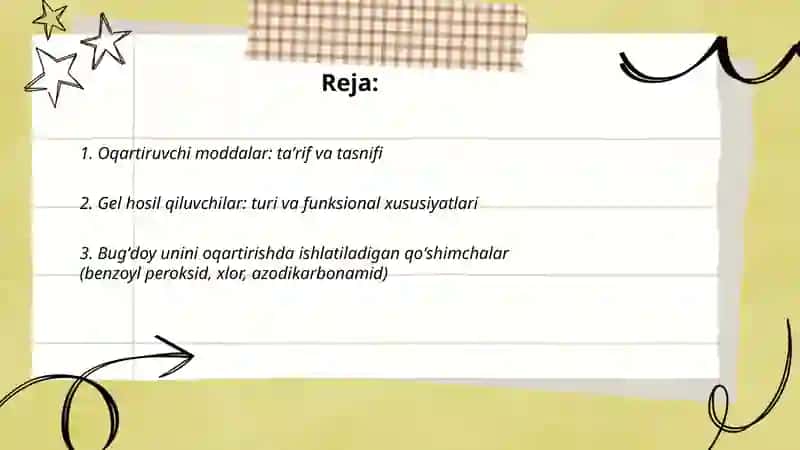 Reja:

1. Oqartiruvchi moddalar: ta’rif va tasnifi

2. Gel hosil qiluvchilar: turi va funksional xususiyatlari

3. Bug’doy unini oqartirishda ishlatiladigan qo’shimchalar (benzoyl peroksid, xlor, azodikarbonamid)